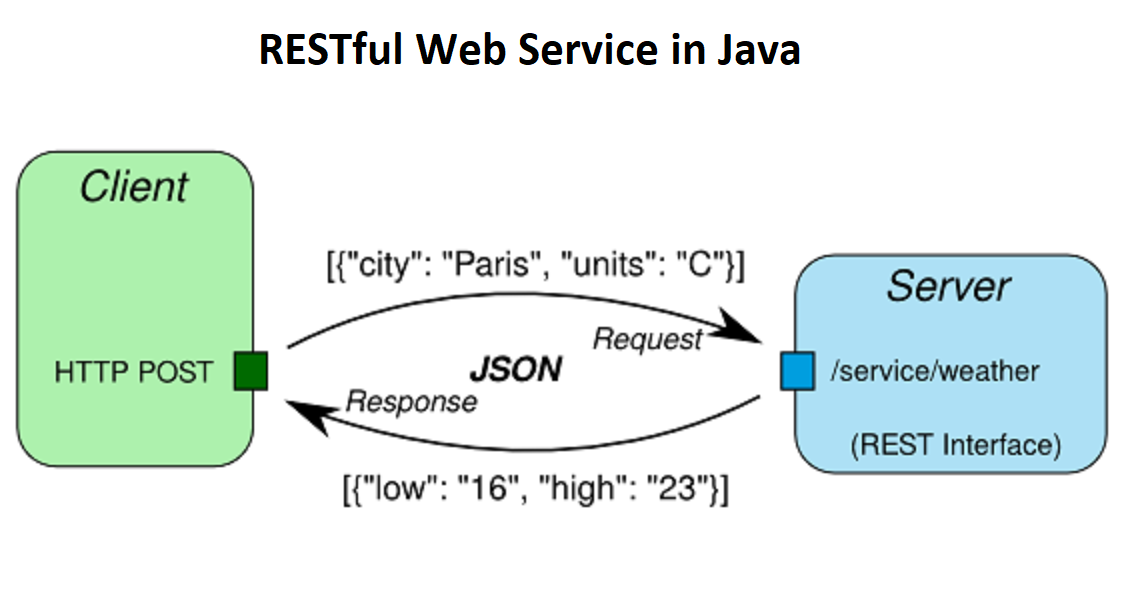 RESTful Web Service in Java

Client

HTTP POST

[{"city": "Paris", "units": "C"}]

Request

JSON

Response

[{"low": "16", "high": "23"}]

Server

/service/weather

(REST Interface)